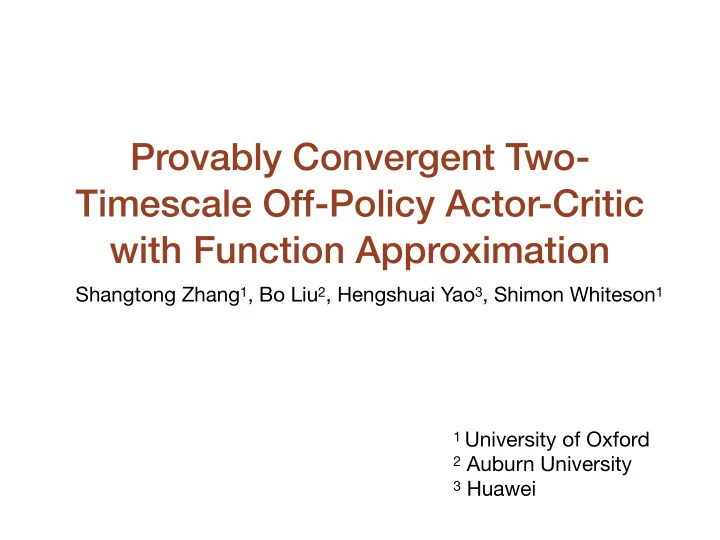 Provably Convergent Two-Timescale Off-Policy Actor-Critic with Function Approximation

Shangtong Zhang$^1$, Bo Liu$^2$, Hengshuai Yao$^3$, Shimon Whiteson$^1$

$^1$ University of Oxford
$^2$ Auburn University
$^3$ Huawei